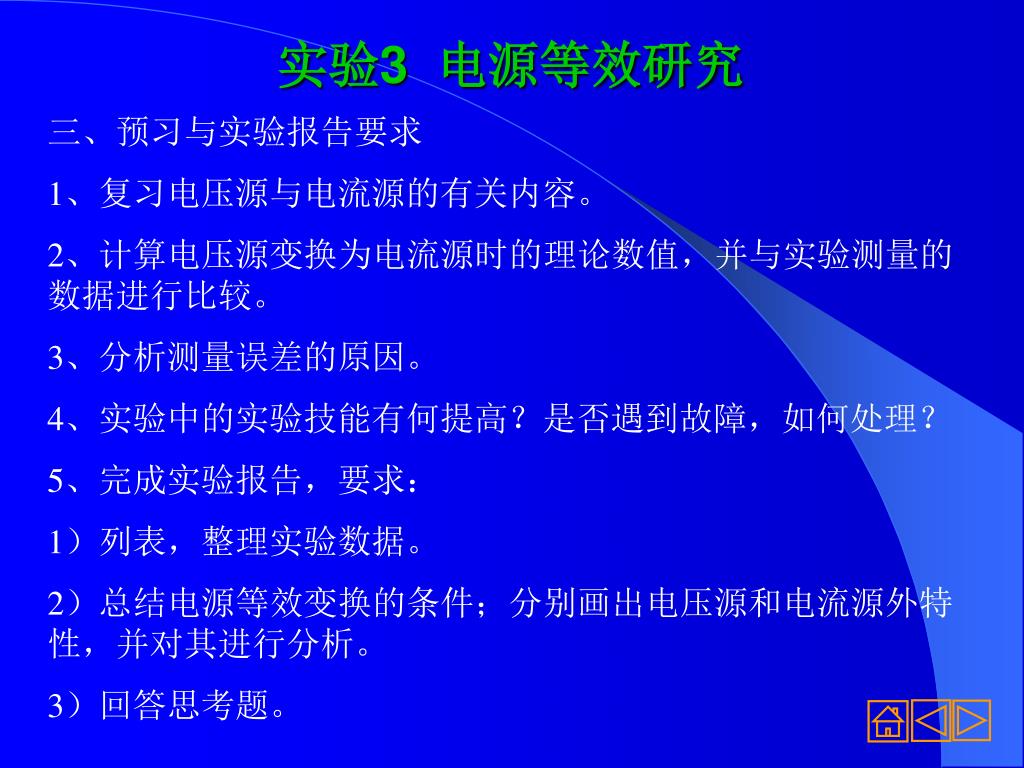 实验3 电源等效研究

三、预习与实验报告要求

1、复习电压源与电流源的有关内容。

2、计算电压源变换为电流源时的理论数值，并与实验测量的数据进行比较。

3、分析测量误差的原因。

4、实验中的实验技能有何提高？是否遇到故障，如何处理？

5、完成实验报告，要求：

1）列表，整理实验数据。

2）总结电源等效变换的条件；分别画出电压源和电流源外特性，并对其进行分析。

3）回答思考题。